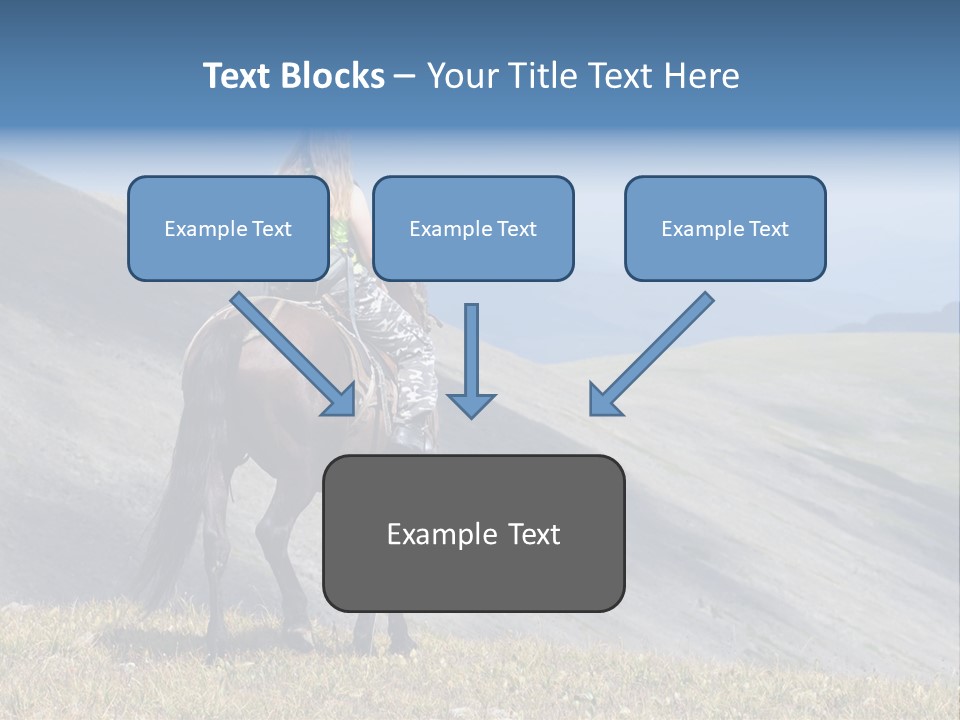 Text Blocks – Your Title Text Here

Example Text

Example Text

Example Text

Example Text